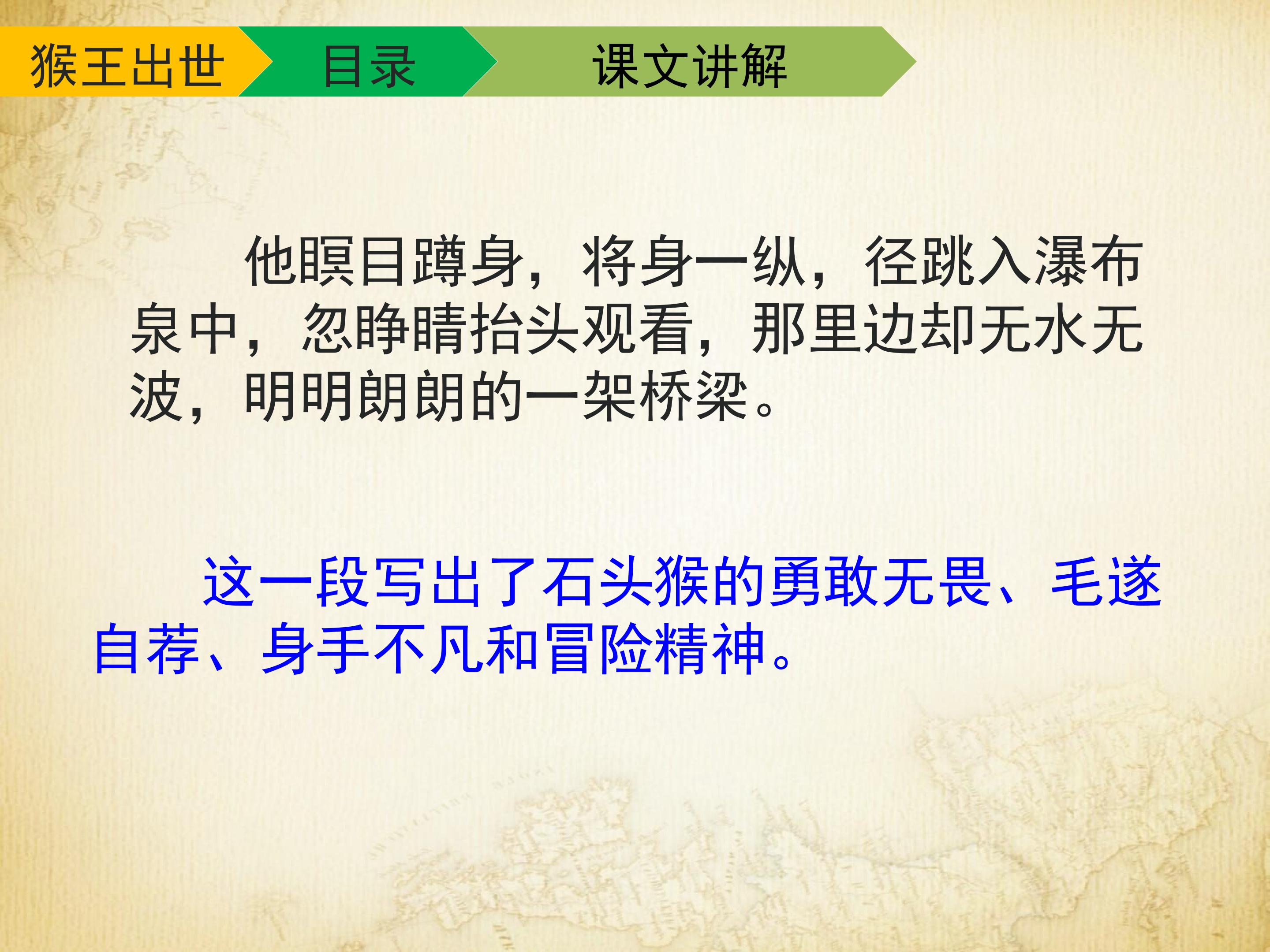 猴王出世 目录 课文讲解

他瞑目蹲身，将身一纵，径跳入瀑布泉中，忽睁睛抬头观看，那里边却无水无波，明明朗朗的一架桥梁。

这一段写出了石头猴的勇敢无畏、毛遂自荐、身手不凡和冒险精神。